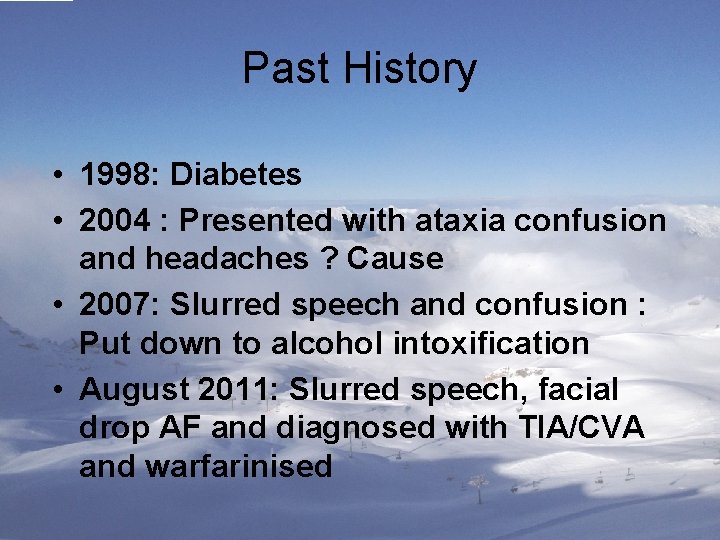 Past History

• 1998: Diabetes
• 2004 : Presented with ataxia confusion and headaches ? Cause
• 2007: Slurred speech and confusion : Put down to alcohol intoxification
• August 2011: Slurred speech, facial drop AF and diagnosed with TIA/CVA and warfarinised